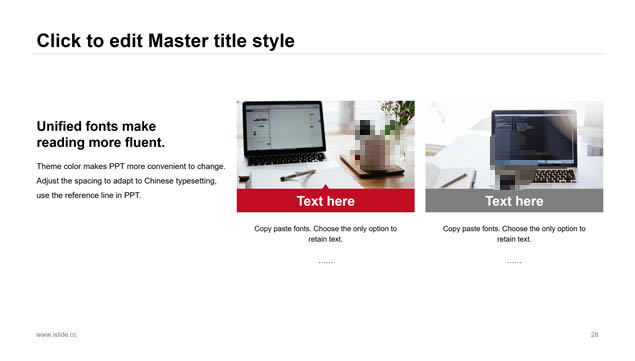 Click to edit Master title style

Unified fonts make reading more fluent.

Theme color makes PPT more convenient to change. Adjust the spacing to adapt to Chinese typesetting, use the reference line in PPT.

Text here

Copy paste fonts. Choose the only option to retain text.

……

Text here

Copy paste fonts. Choose the only option to retain text.

……

www.islide.cc

28